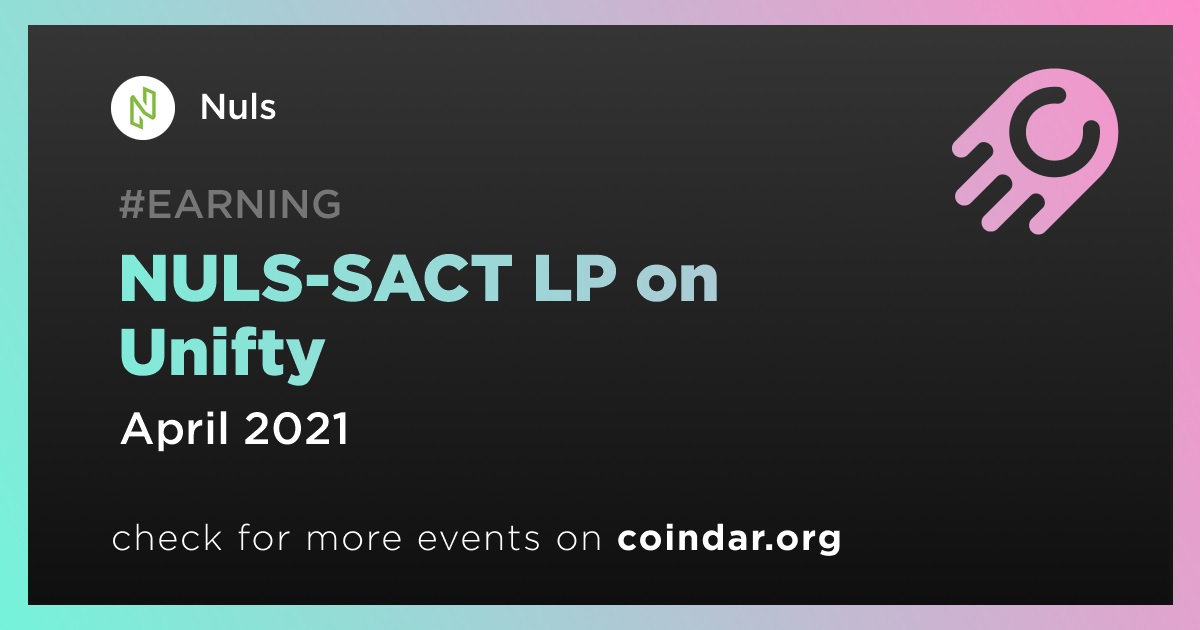 Nuls

#EARNING

NULS-SACT LP on Unifty

April 2021

check for more events on coindar.org